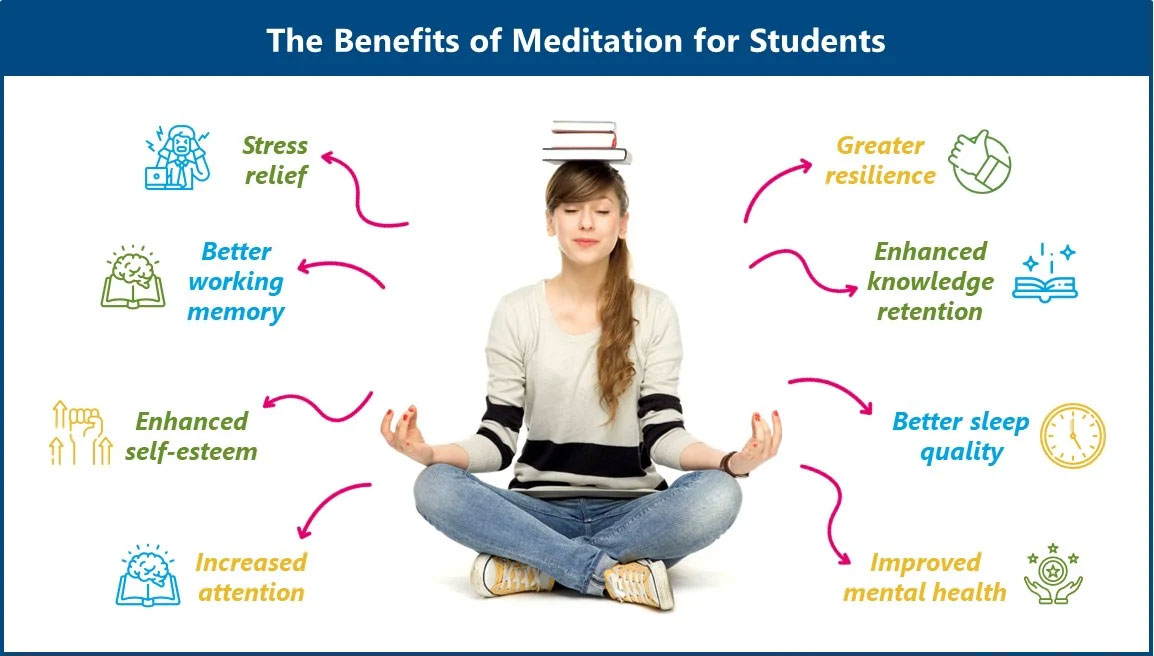 The Benefits of Meditation for Students

Stress relief

Better working memory

Enhanced self-esteem

Increased attention

Greater resilience

Enhanced knowledge retention

Better sleep quality

Improved mental health